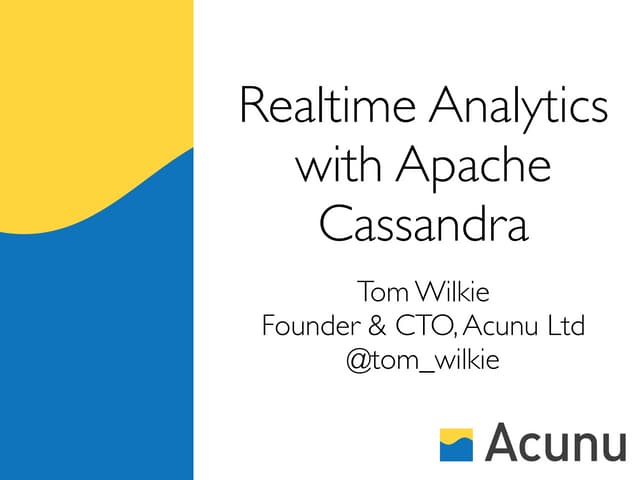 Realtime Analytics with Apache Cassandra

Tom Wilkie
Founder & CTO, Acunu Ltd
@tom_wilkie

Acunu